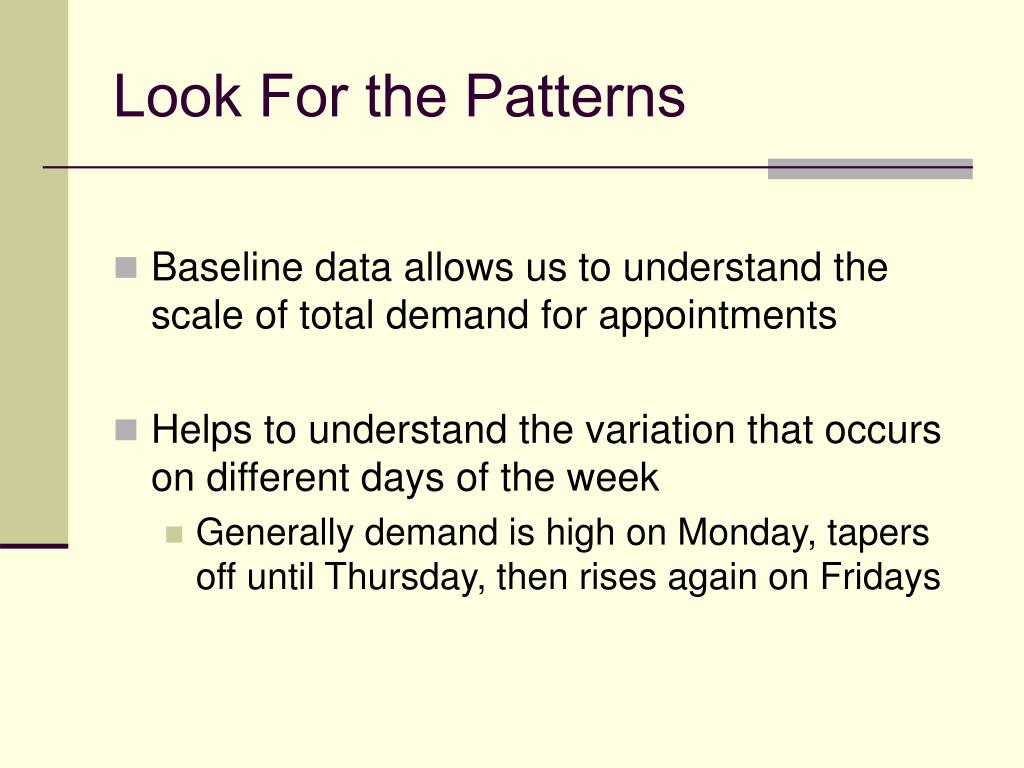 Look For the Patterns

Baseline data allows us to understand the scale of total demand for appointments

Helps to understand the variation that occurs on different days of the week

Generally demand is high on Monday, tapers off until Thursday, then rises again on Fridays